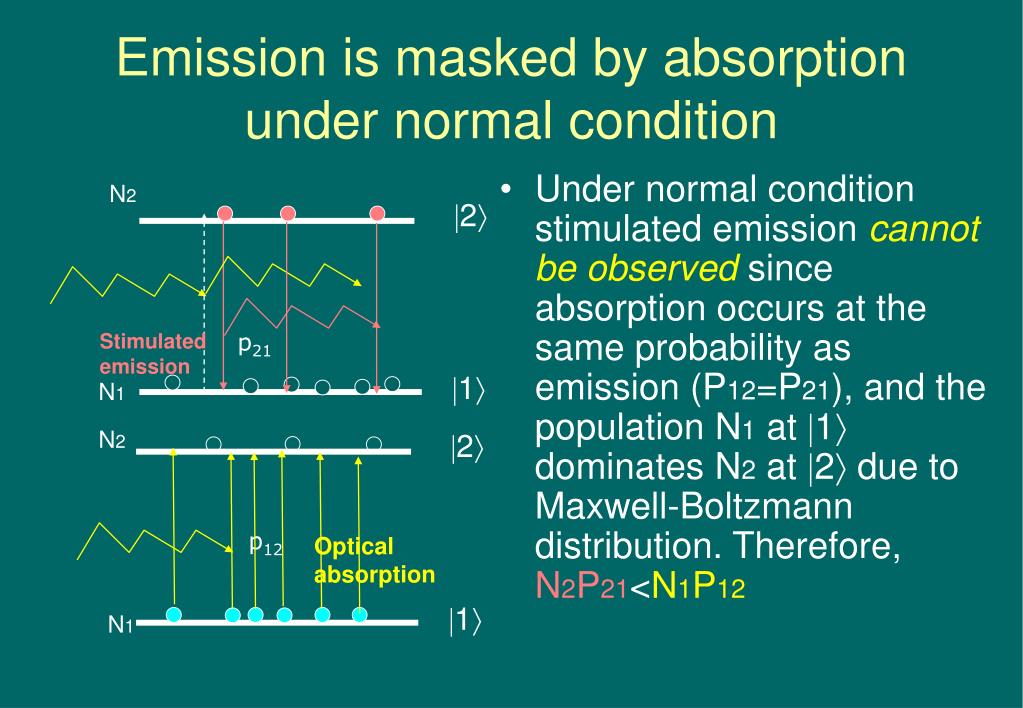 Emission is masked by absorption under normal condition

$N_2$

$|2\rangle$

Stimulated emission

$p_{21}$

$N_1$

$|1\rangle$

$N_2$

$|2\rangle$

$p_{12}$

Optical absorption

$N_1$

$|1\rangle$

• Under normal condition stimulated emission cannot be observed since absorption occurs at the same probability as emission ($P_{12}=P_{21}$), and the population $N_1$ at $|1\rangle$ dominates $N_2$ at $|2\rangle$ due to Maxwell-Boltzmann distribution. Therefore, $N_2P_{21}<N_1P_{12}$